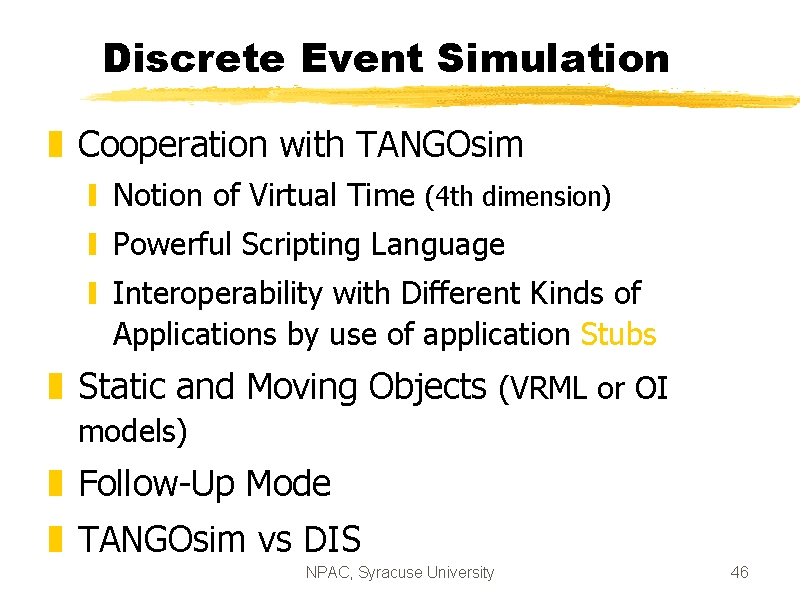 Discrete Event Simulation

Cooperation with TANGOsim

Notion of Virtual Time (4th dimension)

Powerful Scripting Language

Interoperability with Different Kinds of Applications by use of application Stubs

Static and Moving Objects (VRML or OI models)

Follow-Up Mode

TANGOsim vs DIS

NPAC, Syracuse University

46